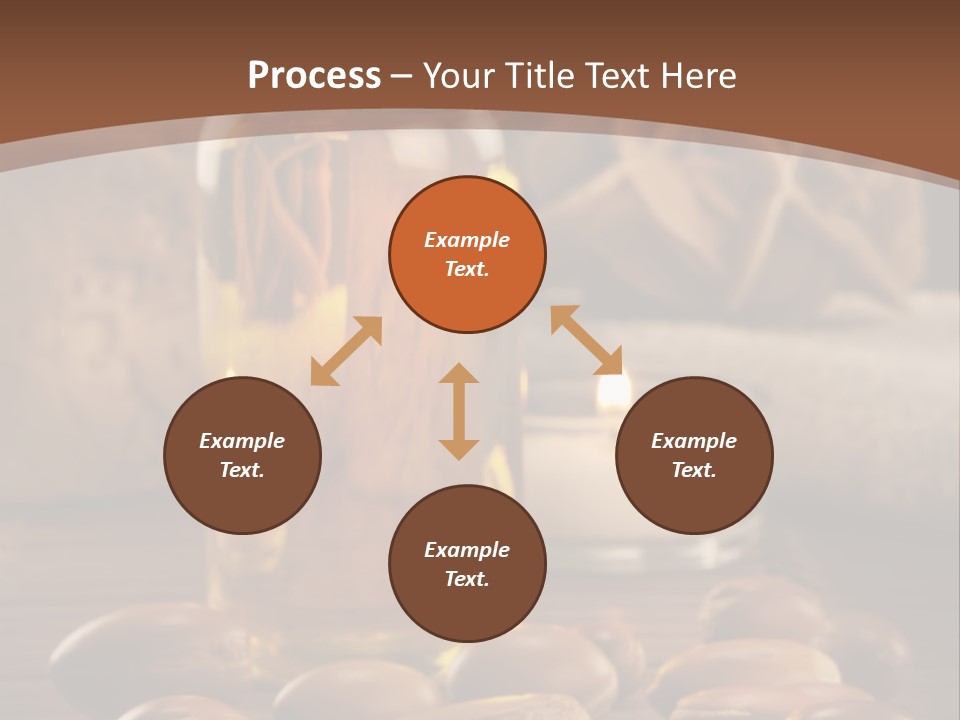 Process – Your Title Text Here

Example Text.

Example Text.

Example Text.

Example Text.